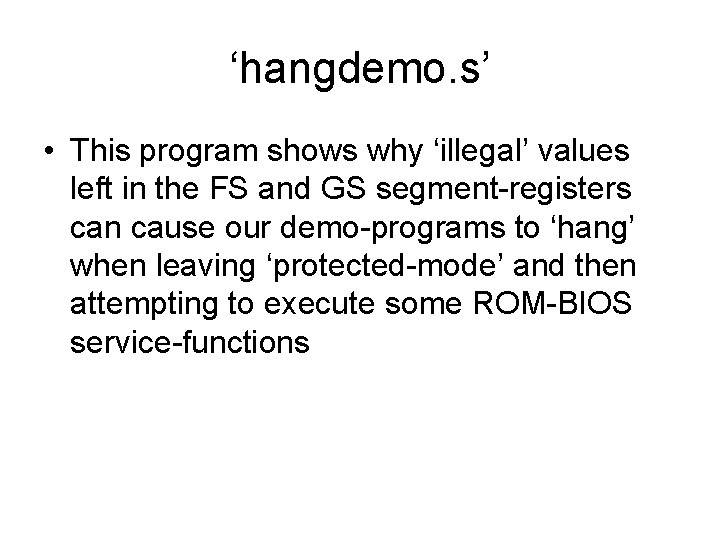 ‘hangdemo.s’

• This program shows why ‘illegal’ values left in the FS and GS segment-registers can cause our demo-programs to ‘hang’ when leaving ‘protected-mode’ and then attempting to execute some ROM-BIOS service-functions